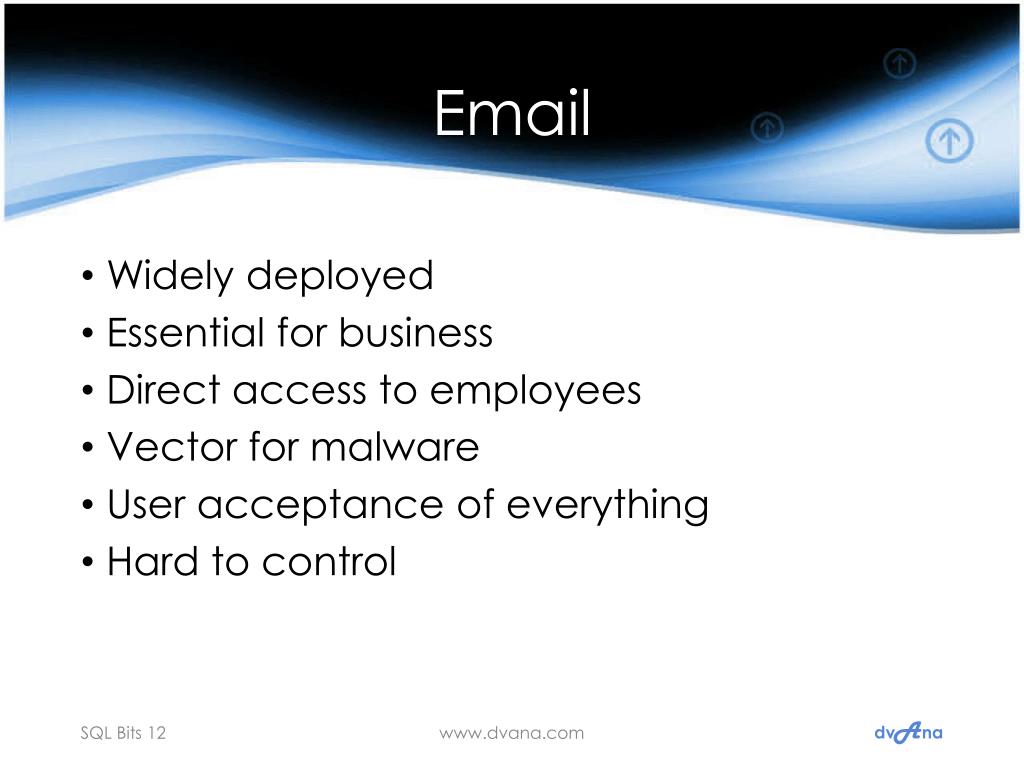 Email

• Widely deployed
• Essential for business
• Direct access to employees
• Vector for malware
• User acceptance of everything
• Hard to control

SQL Bits 12

www.dvana.com

dvAna